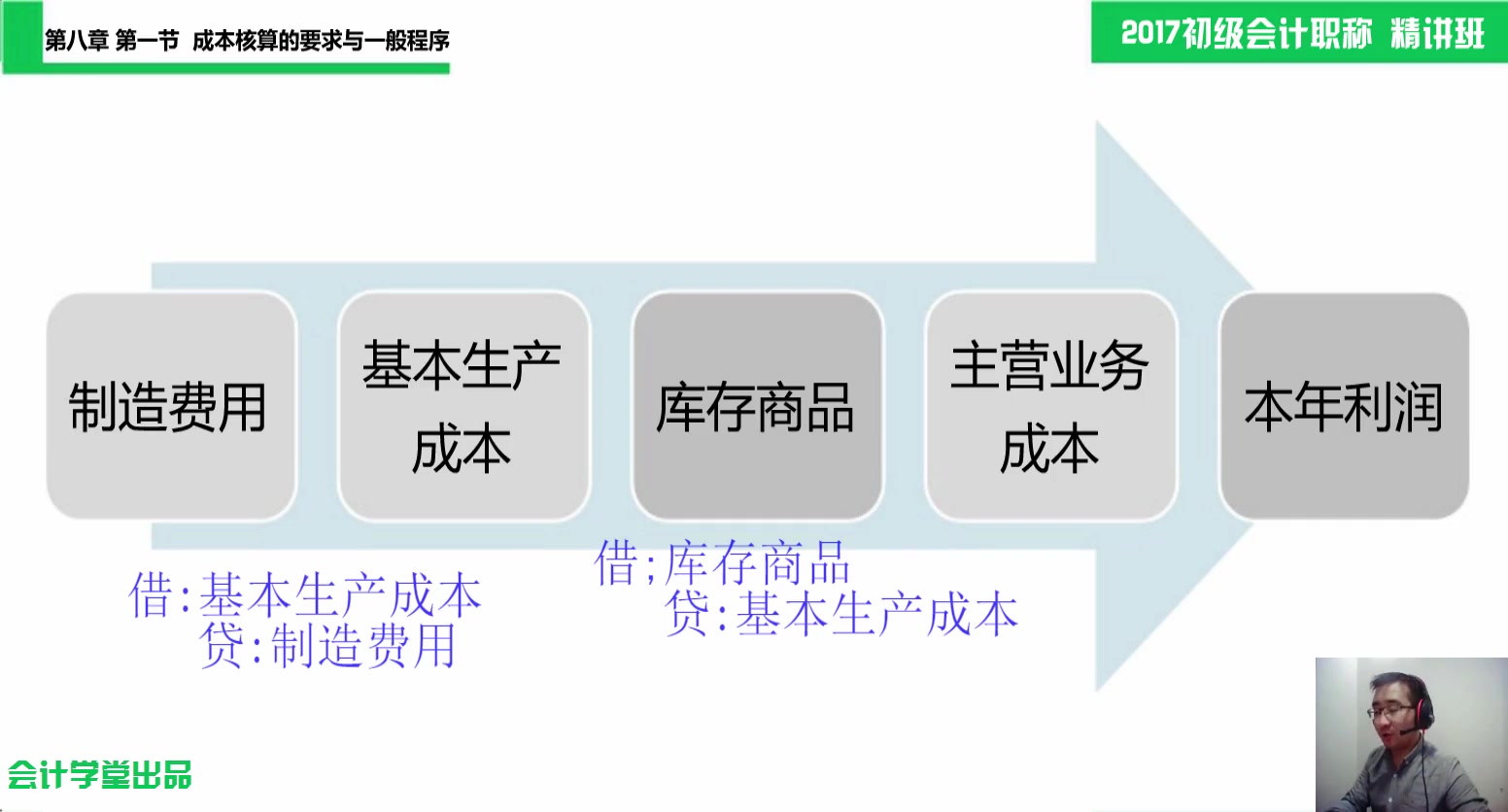 第八章 第一节 成本核算的要求与一般程序

2017初级会计职称 精讲班

制造费用

基本生产成本

库存商品

主营业务成本

本年利润

借:基本生产成本
贷:制造费用

借:库存商品
贷:基本生产成本

会计学堂出品